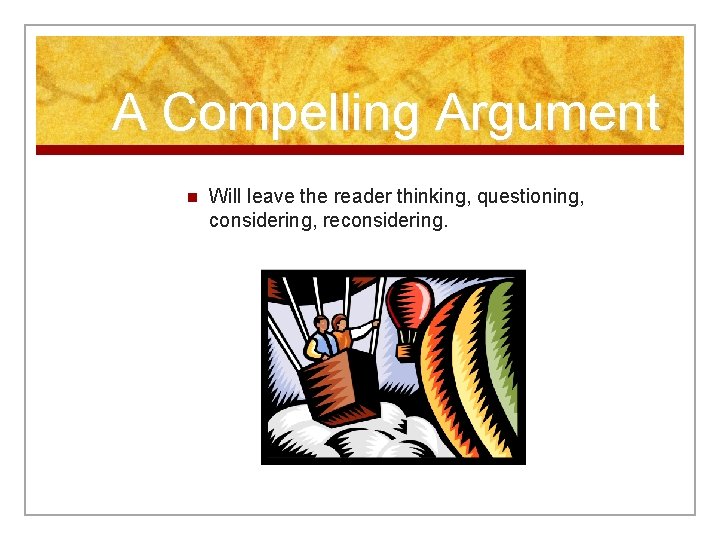 A Compelling Argument

Will leave the reader thinking, questioning, considering, reconsidering.